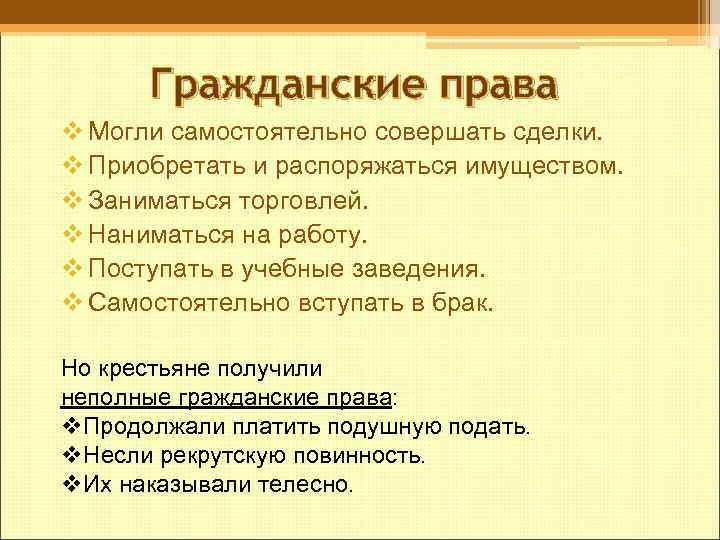 Гражданские права

❖ Могли самостоятельно совершать сделки.
❖ Приобретать и распоряжаться имуществом.
❖ Заниматься торговлей.
❖ Наниматься на работу.
❖ Поступать в учебные заведения.
❖ Самостоятельно вступать в брак.

Но крестьяне получили неполные гражданские права:
❖Продолжали платить подушную подать.
❖Несли рекрутскую повинность.
❖Их наказывали телесно.